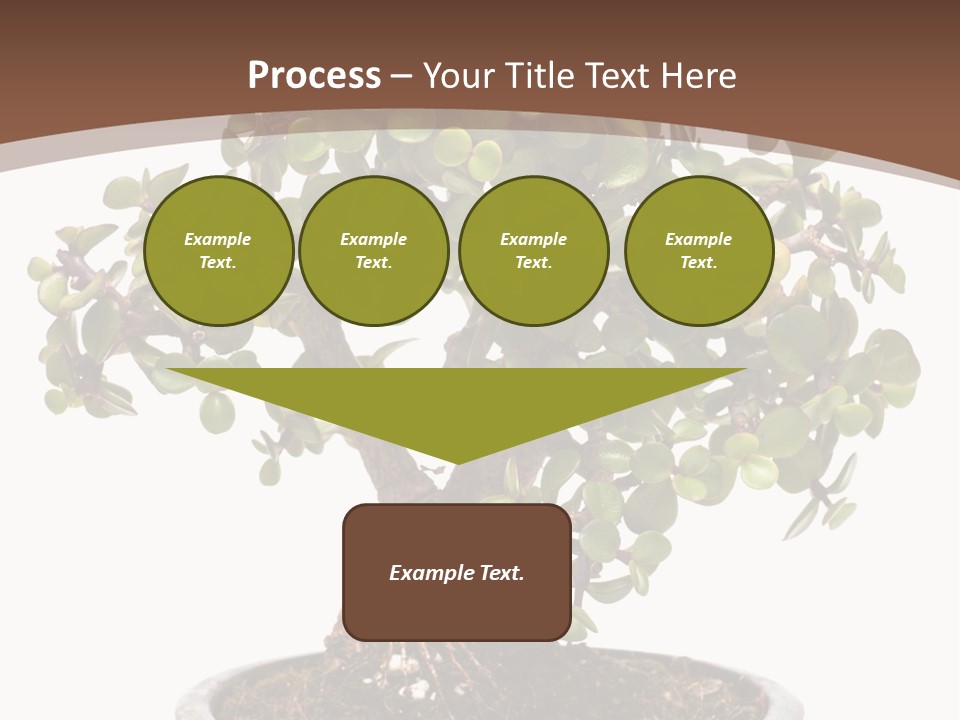 Process – Your Title Text Here

Example Text.

Example Text.

Example Text.

Example Text.

Example Text.